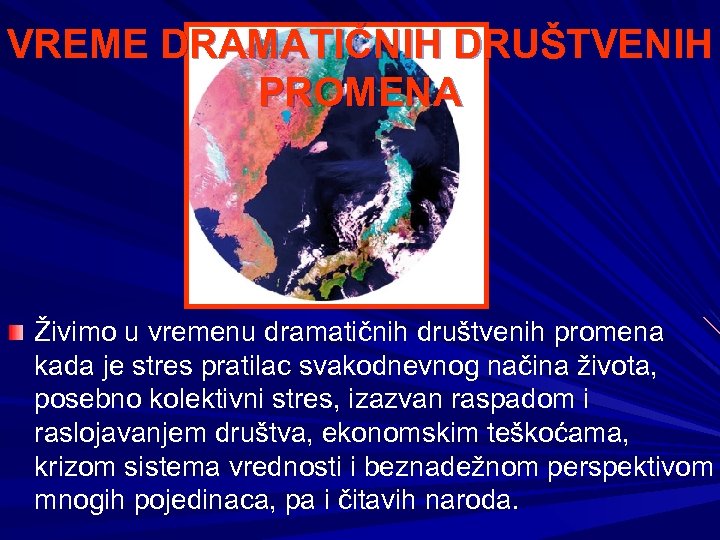 VREME DRAMATIČNIH DRUŠTVENIH PROMENA

Živimo u vremenu dramatičnih društvenih promena kada je stres pratilac svakodnevnog načina života, posebno kolektivni stres, izazvan raspadom i raslojavanjem društva, ekonomskim teškoćama, krizom sistema vrednosti i beznadežnom perspektivom mnogih pojedinaca, pa i čitavih naroda.